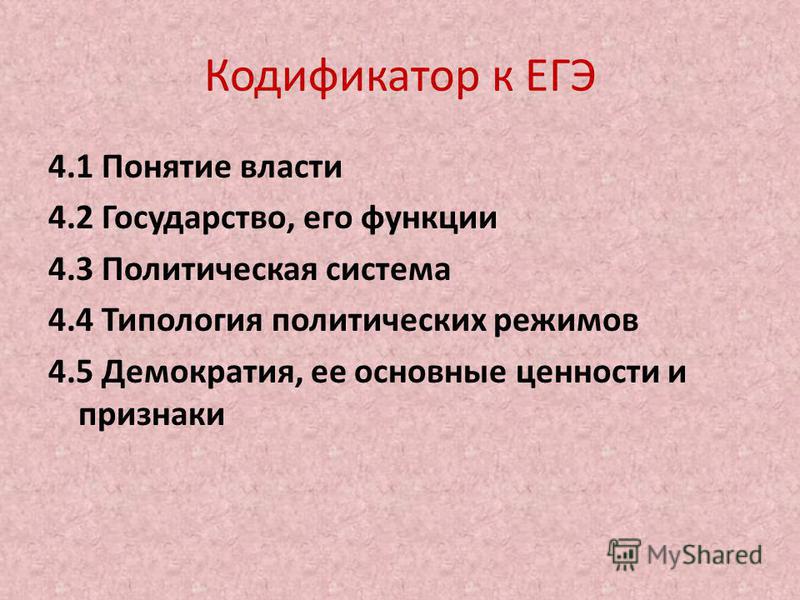 Кодификатор к ЕГЭ

4.1 Понятие власти

4.2 Государство, его функции

4.3 Политическая система

4.4 Типология политических режимов

4.5 Демократия, ее основные ценности и признаки

MyShared